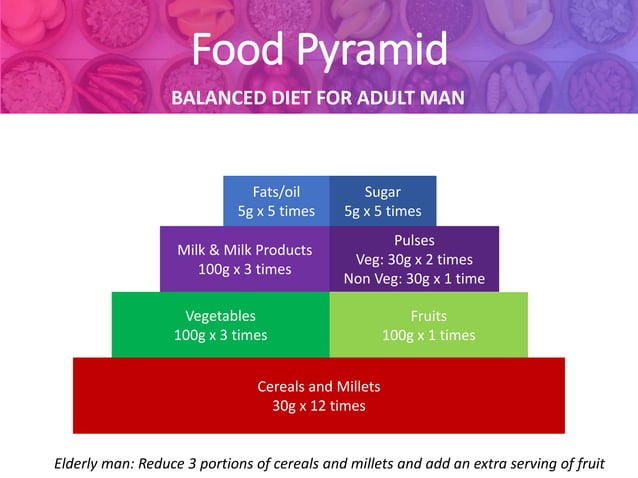 Food Pyramid

BALANCED DIET FOR ADULT MAN

Fats/oil
5g x 5 times

Sugar
5g x 5 times

Milk & Milk Products
100g x 3 times

Pulses
Veg: 30g x 2 times
Non Veg: 30g x 1 time

Vegetables
100g x 3 times

Fruits
100g x 1 times

Cereals and Millets
30g x 12 times

Elderly man: Reduce 3 portions of cereals and millets and add an extra serving of fruit